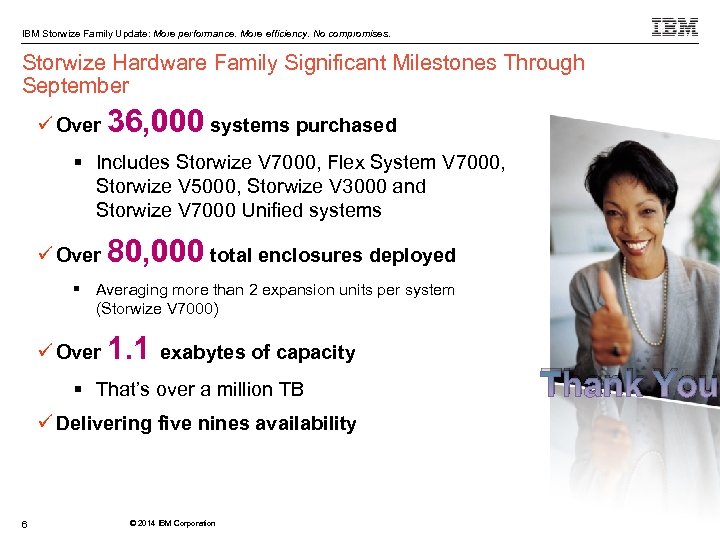 IBM Storwize Family Update: More performance. More efficiency. No compromises.

IBM

Storwize Hardware Family Significant Milestones Through September

✓ Over 36,000 systems purchased

▪ Includes Storwize V7000, Flex System V7000, Storwize V5000, Storwize V3000 and Storwize V7000 Unified systems

✓ Over 80,000 total enclosures deployed

▪ Averaging more than 2 expansion units per system (Storwize V7000)

✓ Over 1.1 exabytes of capacity

▪ That's over a million TB

✓ Delivering five nines availability

Thank You

6

© 2014 IBM Corporation